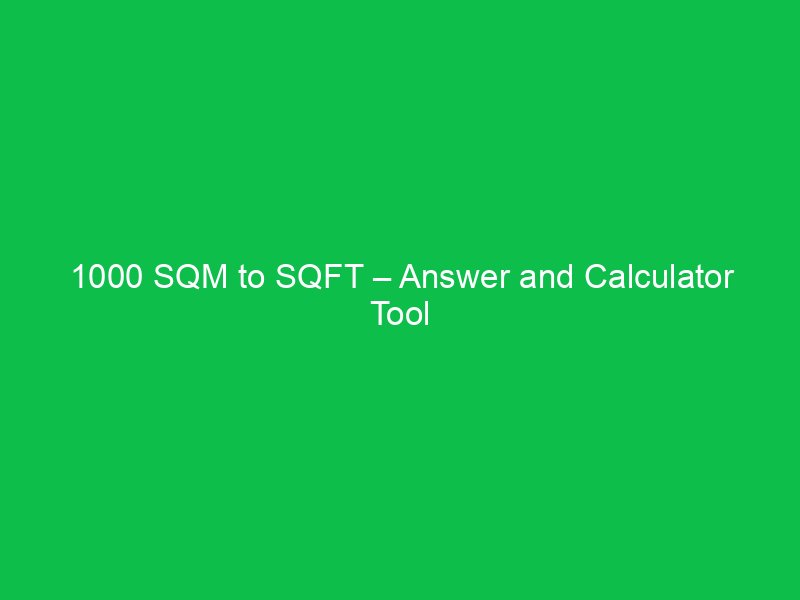 1000 SQM to SQFT – Answer and Calculator Tool